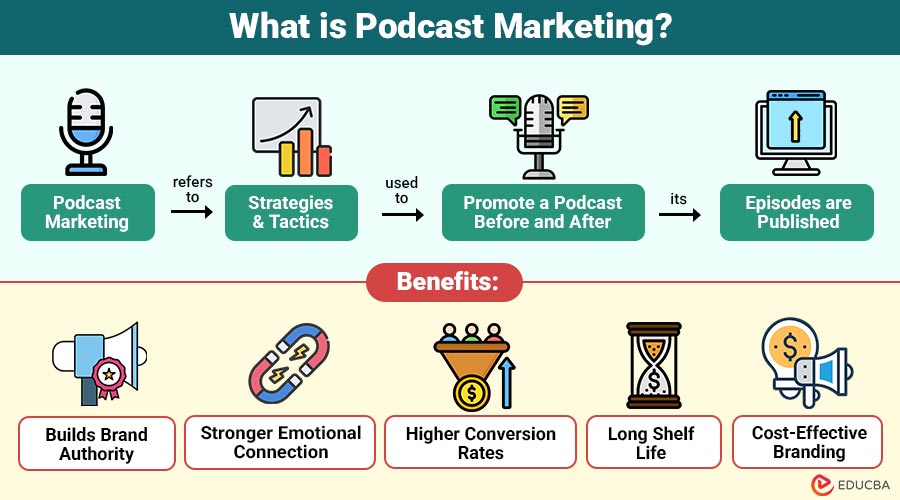 What is Podcast Marketing?

Podcast Marketing

refers to

Strategies & Tactics

used to

Promote a Podcast Before and After

its

Episodes are Published

Benefits:

Builds Brand Authority

Stronger Emotional Connection

Higher Conversion Rates

Long Shelf Life

Cost-Effective Branding

EDUCBA